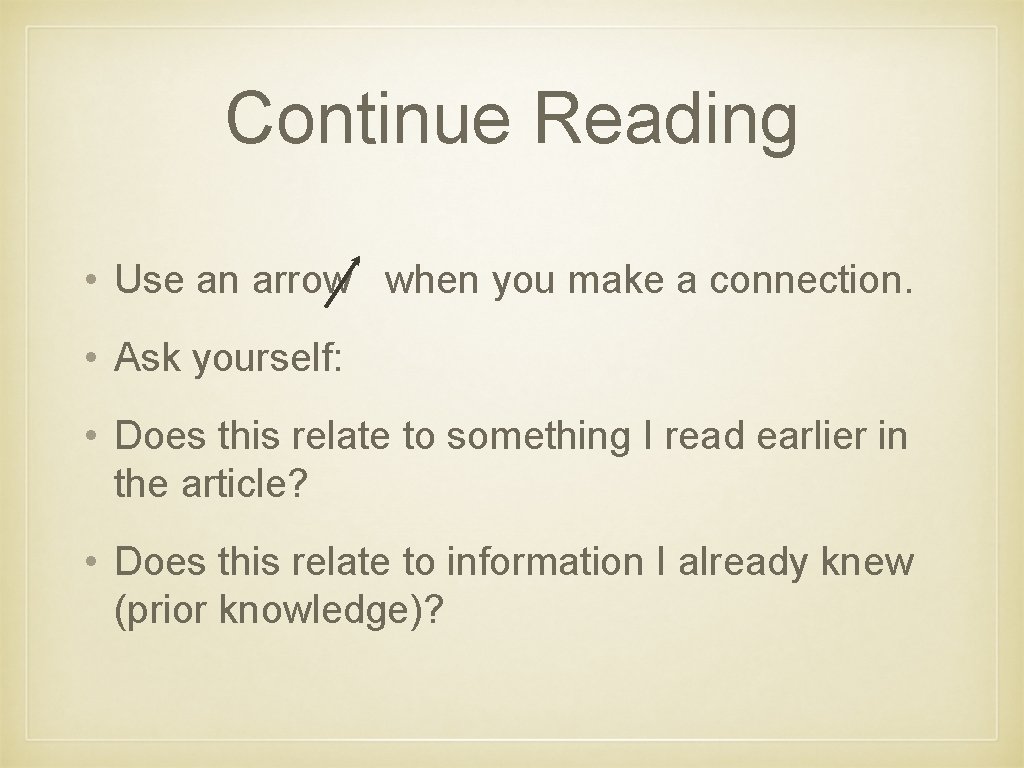 Continue Reading

• Use an arrow when you make a connection.

• Ask yourself:

• Does this relate to something I read earlier in the article?

• Does this relate to information I already knew (prior knowledge)?